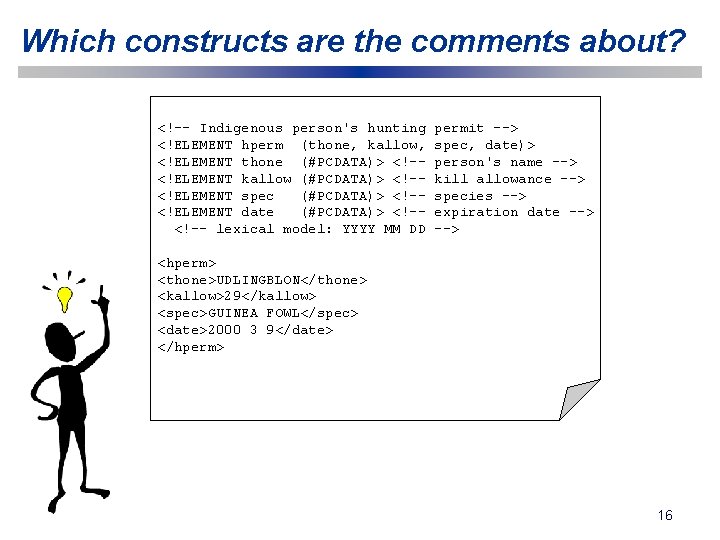 Which constructs are the comments about?

<!-- Indigenous person's hunting permit -->
<!ELEMENT hperm (thone, kallow, spec, date)>
<!ELEMENT thone (#PCDATA)> <!-- person's name -->
<!ELEMENT kallow (#PCDATA)> <!-- kill allowance -->
<!ELEMENT spec (#PCDATA)> <!-- species -->
<!ELEMENT date (#PCDATA)> <!-- expiration date -->
<!-- lexical model: YYYY MM DD -->

<hperm>
<thone>UDLINGBLON</thone>
<kallow>29</kallow>
<spec>GUINEA FOWL</spec>
<date>2000 3 9</date>
</hperm>

16